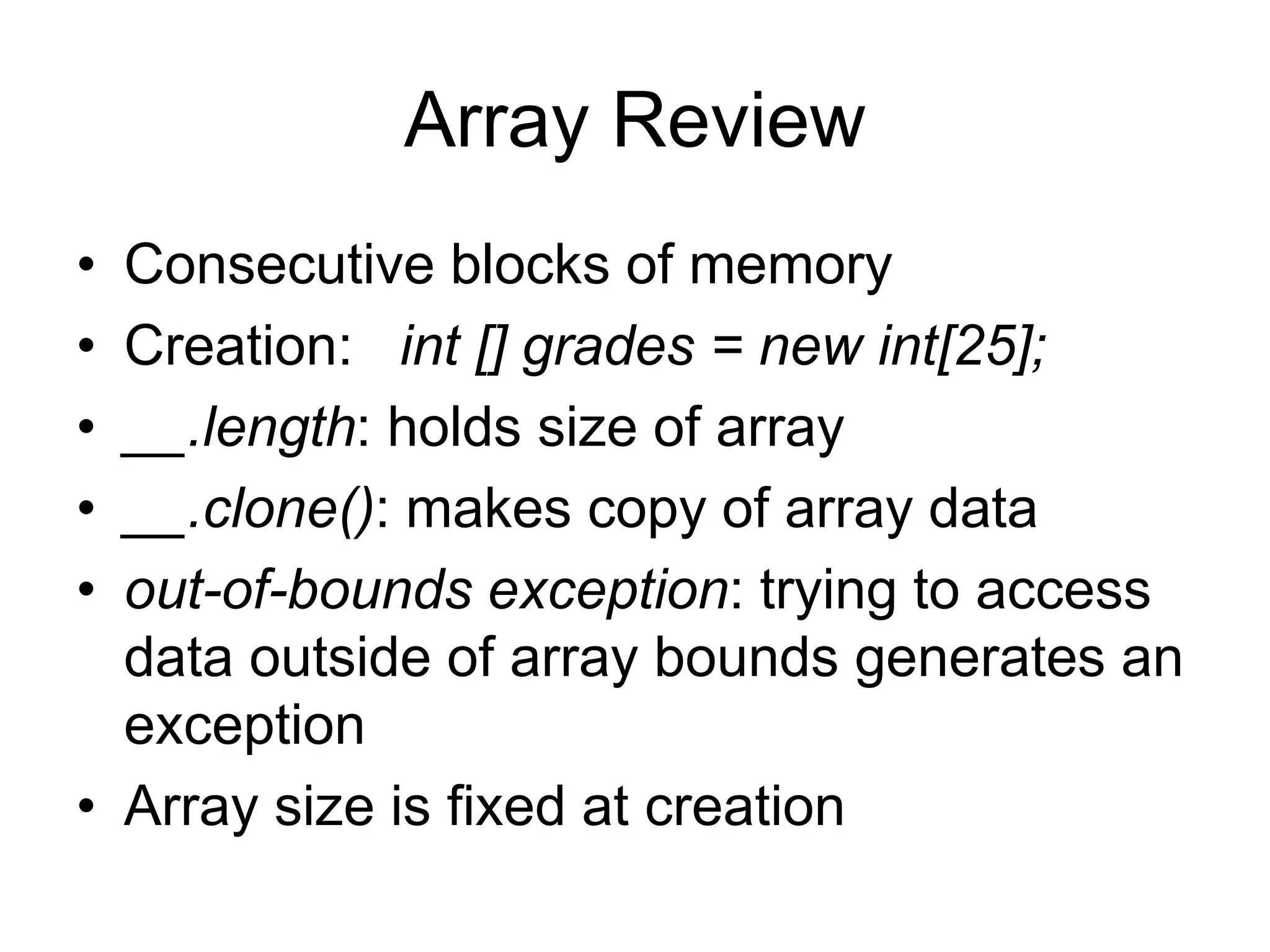 Array Review

• Consecutive blocks of memory
• Creation: int [] grades = new int[25];
• __.length: holds size of array
• __.clone(): makes copy of array data
• out-of-bounds exception: trying to access data outside of array bounds generates an exception
• Array size is fixed at creation